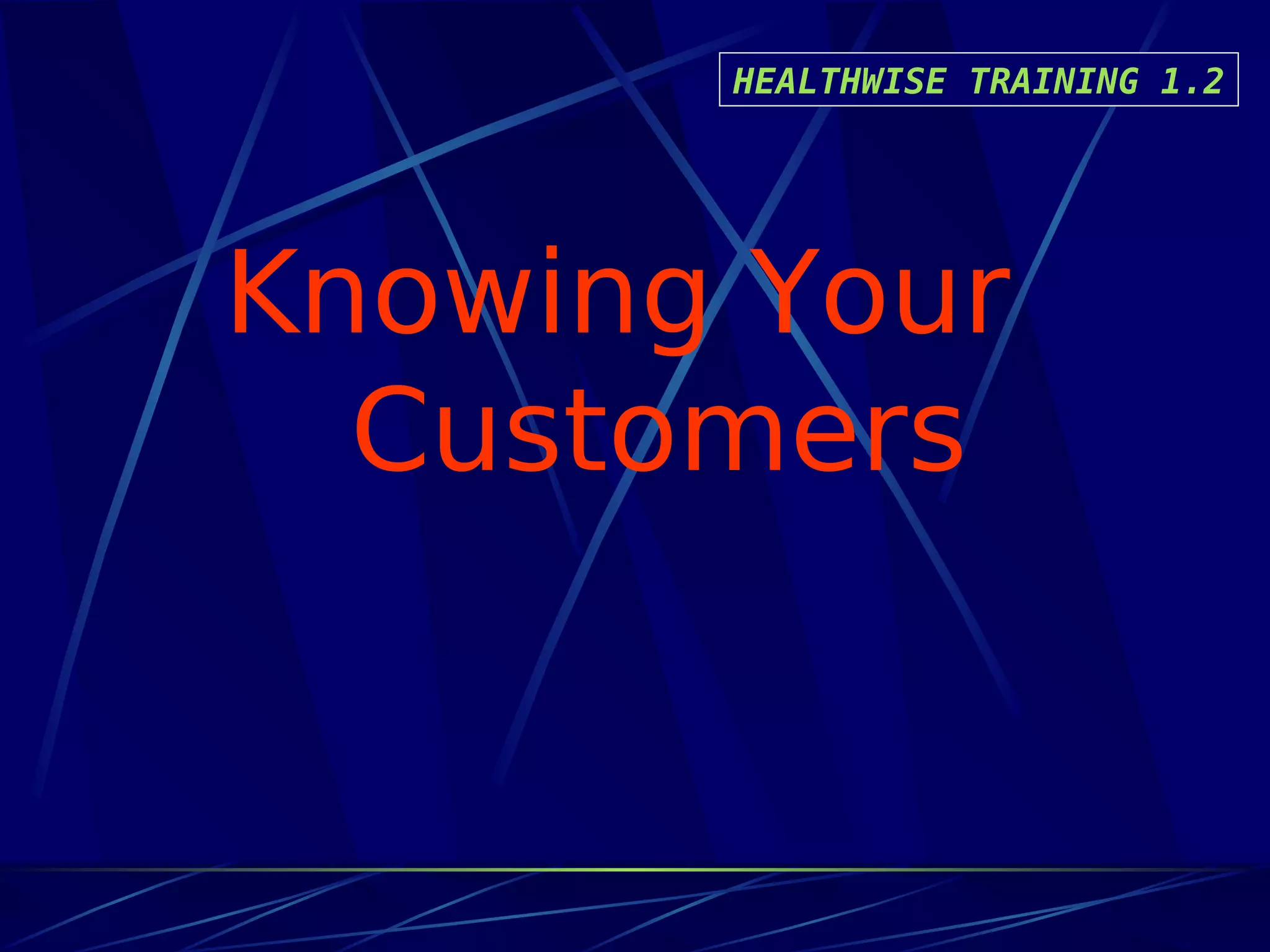 HEALTHWISE TRAINING 1.2

Knowing Your Customers